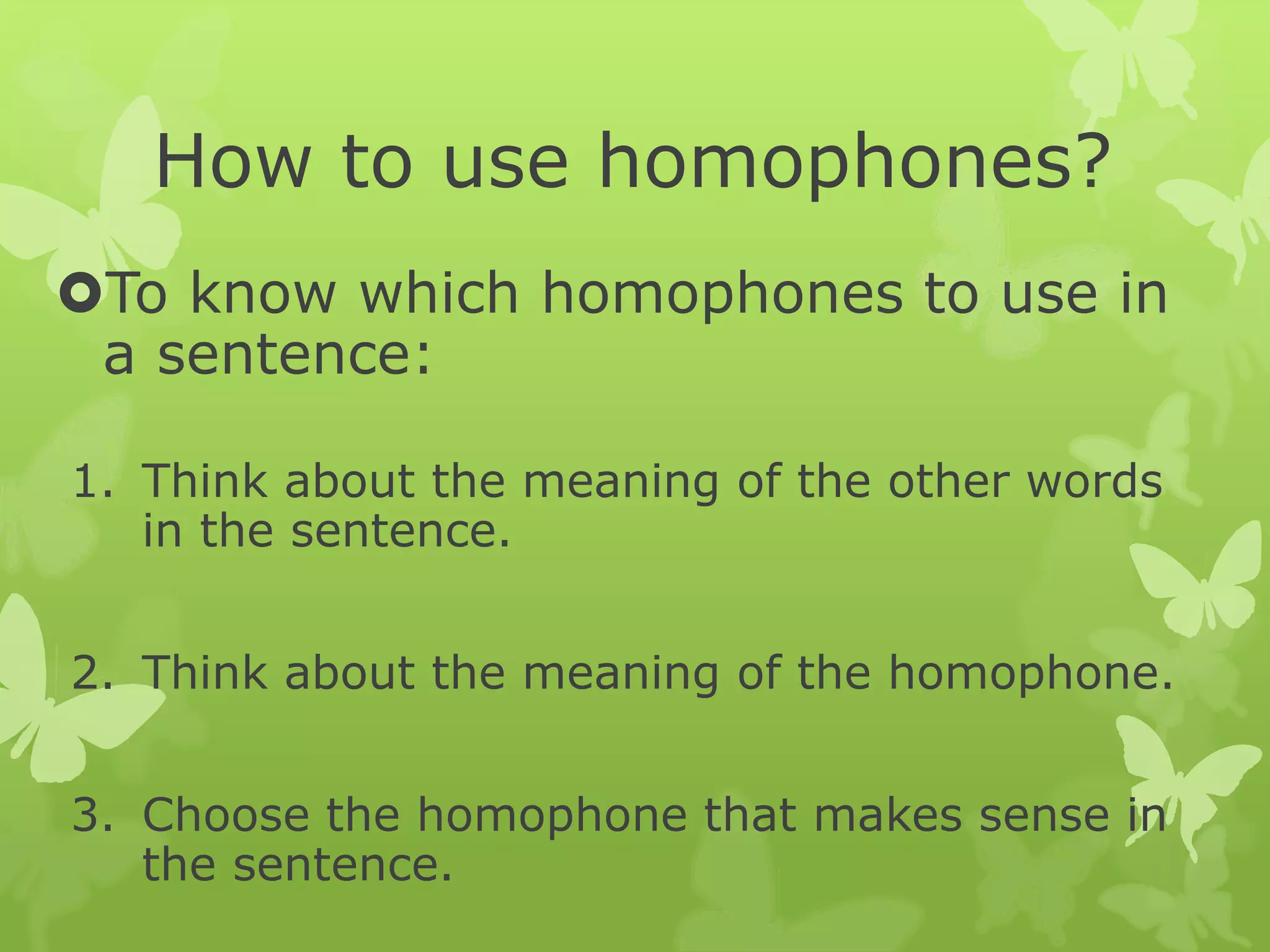 How to use homophones?

To know which homophones to use in a sentence:

1. Think about the meaning of the other words in the sentence.

2. Think about the meaning of the homophone.

3. Choose the homophone that makes sense in the sentence.